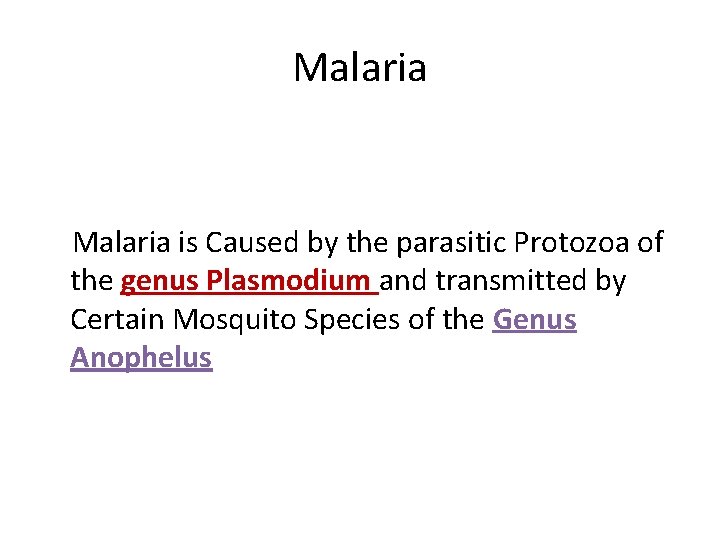 Malaria

Malaria is Caused by the parasitic Protozoa of the genus Plasmodium and transmitted by Certain Mosquito Species of the Genus Anophelus